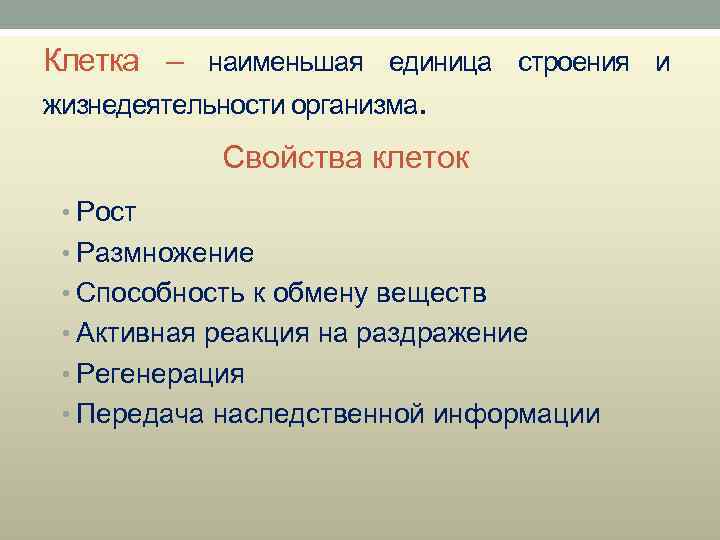 Клетка – наименьшая единица строения и жизнедеятельности организма.

Свойства клеток

• Рост
• Размножение
• Способность к обмену веществ
• Активная реакция на раздражение
• Регенерация
• Передача наследственной информации